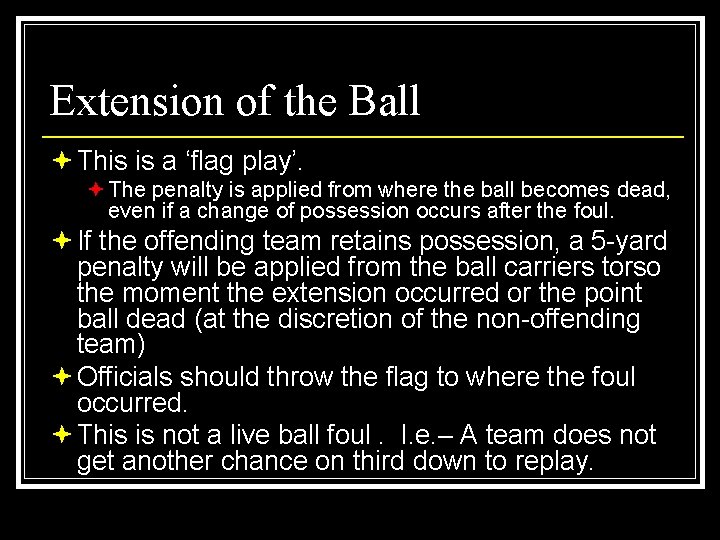 Extension of the Ball

This is a ‘flag play’.

The penalty is applied from where the ball becomes dead, even if a change of possession occurs after the foul.

If the offending team retains possession, a 5-yard penalty will be applied from the ball carriers torso the moment the extension occurred or the point ball dead (at the discretion of the non-offending team)

Officials should throw the flag to where the foul occurred.

This is not a live ball foul . I.e.– A team does not get another chance on third down to replay.